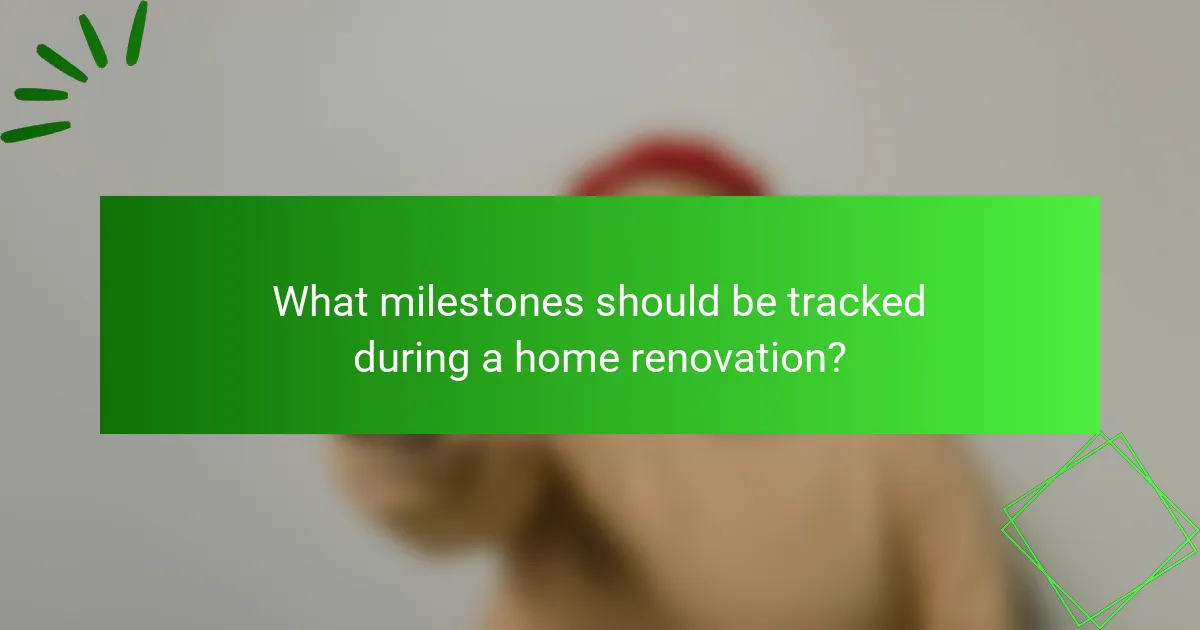 What milestones should be tracked during a home renovation?